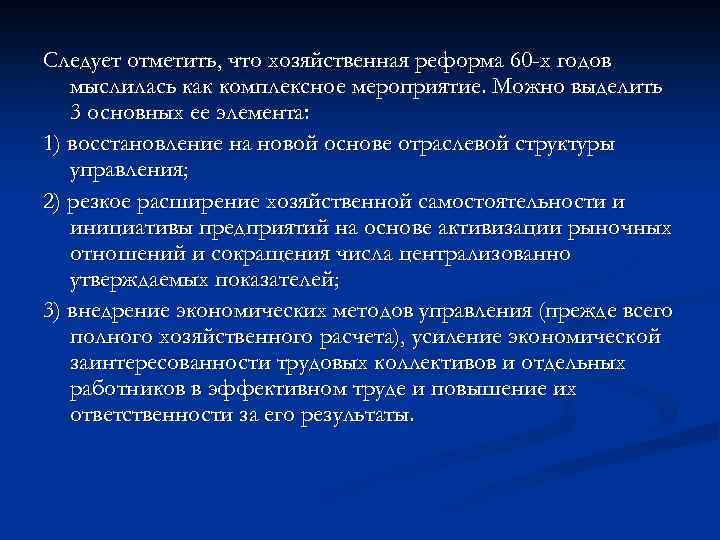 Следует отметить, что хозяйственная реформа 60-х годов мыслилась как комплексное мероприятие. Можно выделить 3 основных ее элемента:

1) восстановление на новой основе отраслевой структуры управления;

2) резкое расширение хозяйственной самостоятельности и инициативы предприятий на основе активизации рыночных отношений и сокращения числа централизованно утверждаемых показателей;

3) внедрение экономических методов управления (прежде всего полного хозяйственного расчета), усиление экономической заинтересованности трудовых коллективов и отдельных работников в эффективном труде и повышение их ответственности за его результаты.